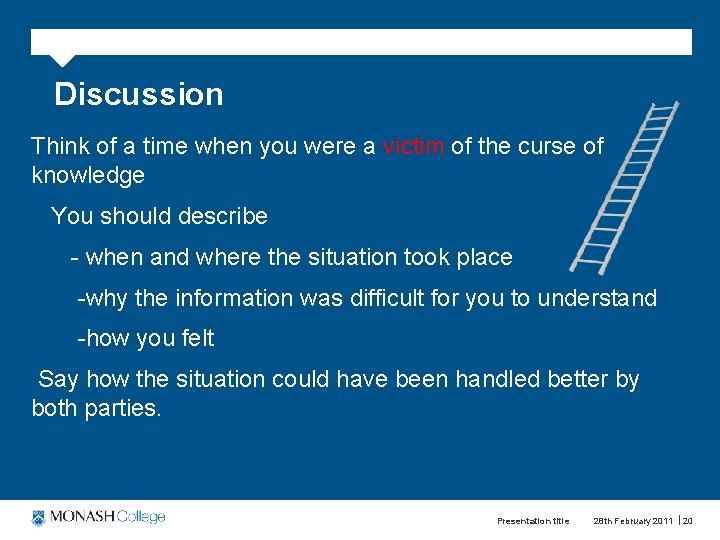 Discussion

Think of a time when you were a victim of the curse of knowledge

You should describe

- when and where the situation took place

-why the information was difficult for you to understand

-how you felt

Say how the situation could have been handled better by both parties.

MONASH College

Presentation title 28th February 2011 | 20